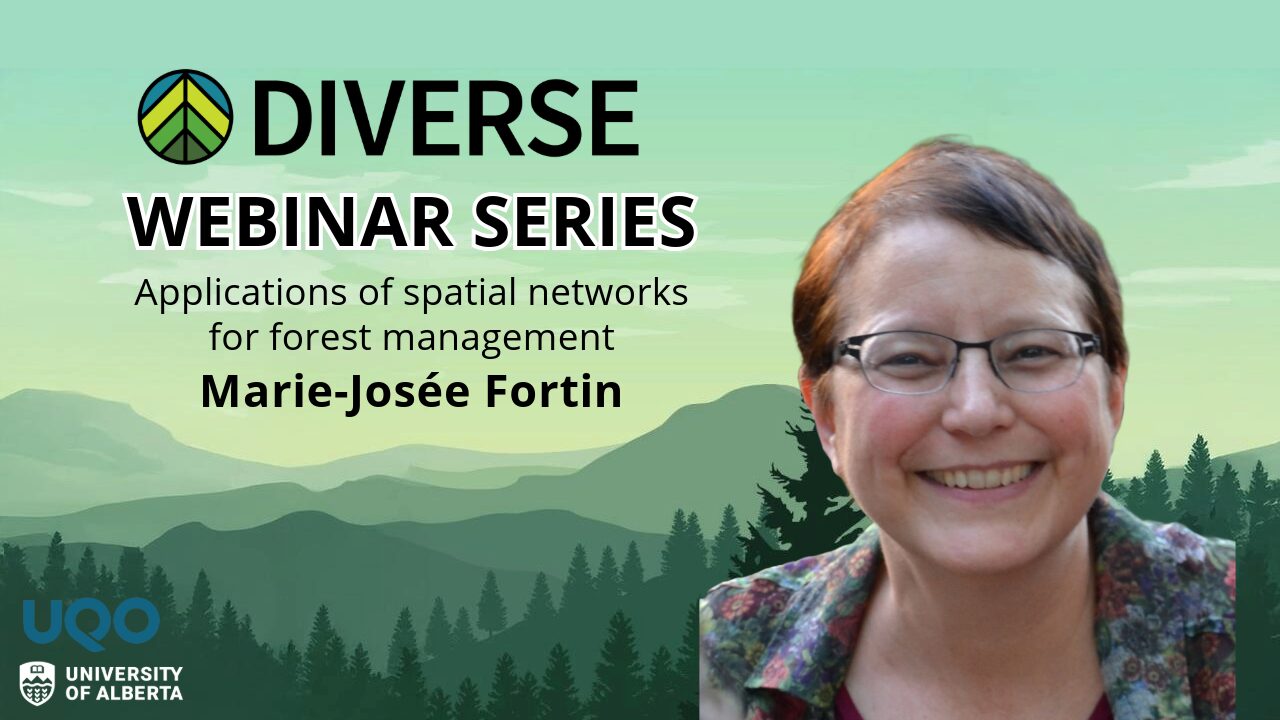 DIVERSE
WEBINAR SERIES
Applications of spatial networks for forest management
Marie-Josée Fortin

UQO
UNIVERSITY OF ALBERTA